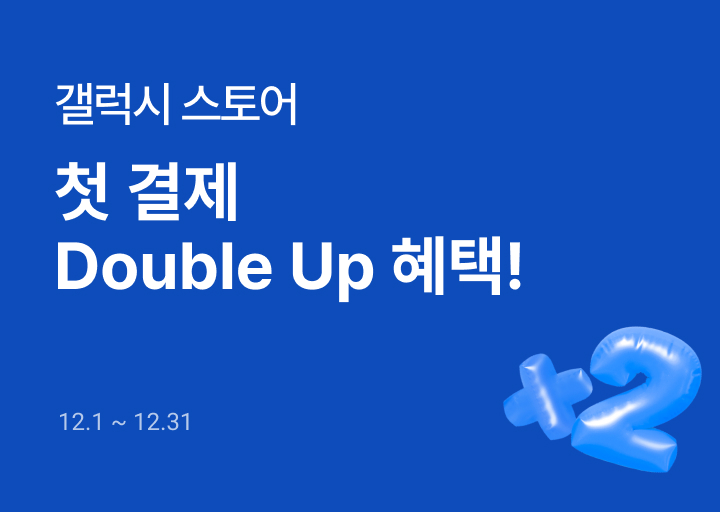 갤럭시 스토어

첫 결제
Double Up 혜택!

12.1 ~ 12.31

+2